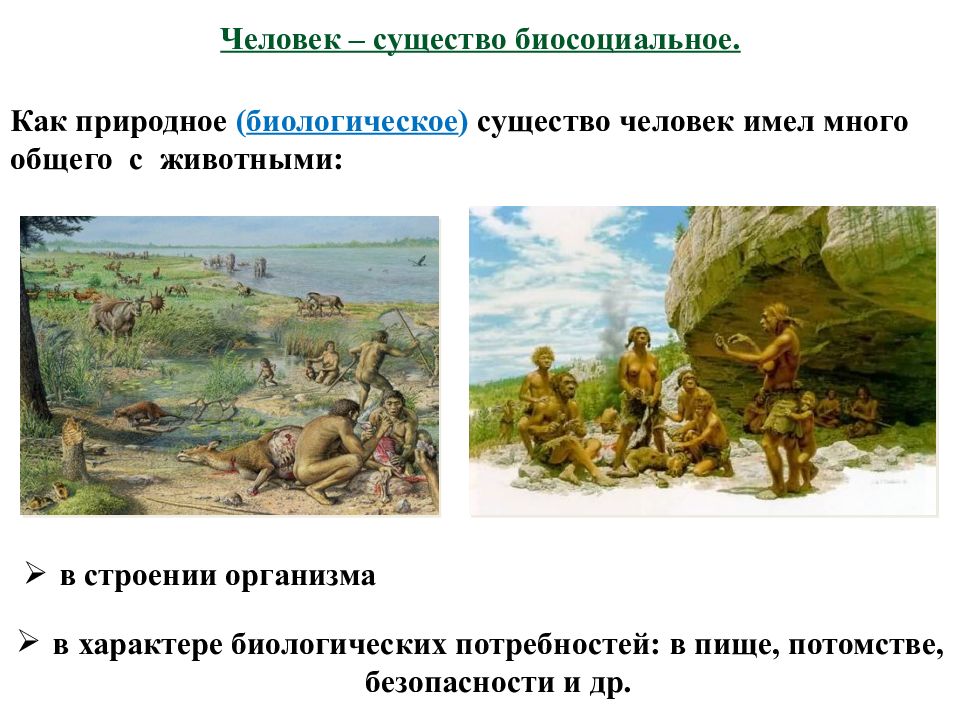 Человек – существо биосоциальное.

Как природное (биологическое) существо человек имел много общего с животными:

➢ в строении организма

➢ в характере биологических потребностей: в пище, потомстве, безопасности и др.